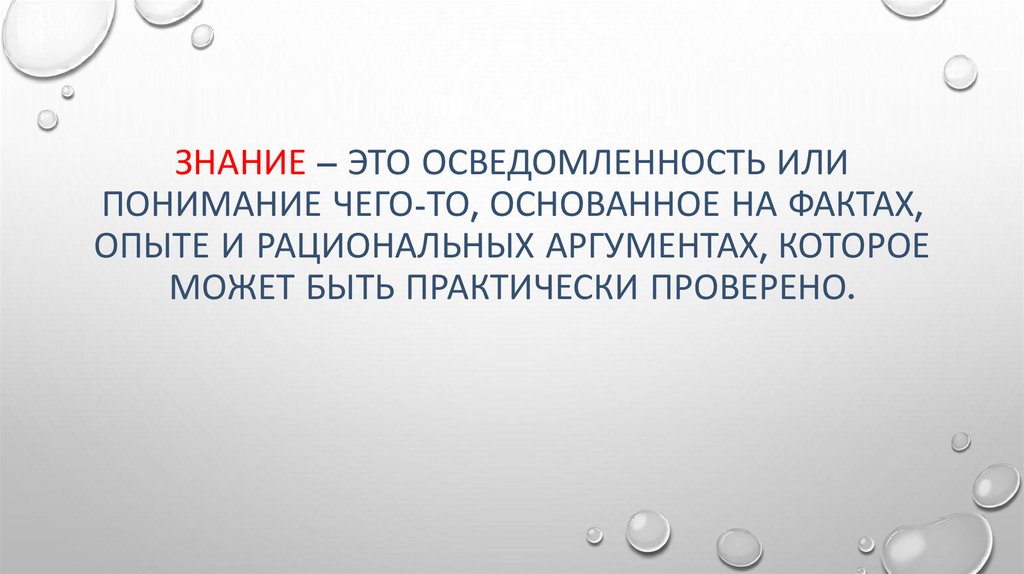 ЗНАНИЕ – ЭТО ОСВЕДОМЛЕННОСТЬ ИЛИ ПОНИМАНИЕ ЧЕГО-ТО, ОСНОВАННОЕ НА ФАКТАХ, ОПЫТЕ И РАЦИОНАЛЬНЫХ АРГУМЕНТАХ, КОТОРОЕ МОЖЕТ БЫТЬ ПРАКТИЧЕСКИ ПРОВЕРЕНО.